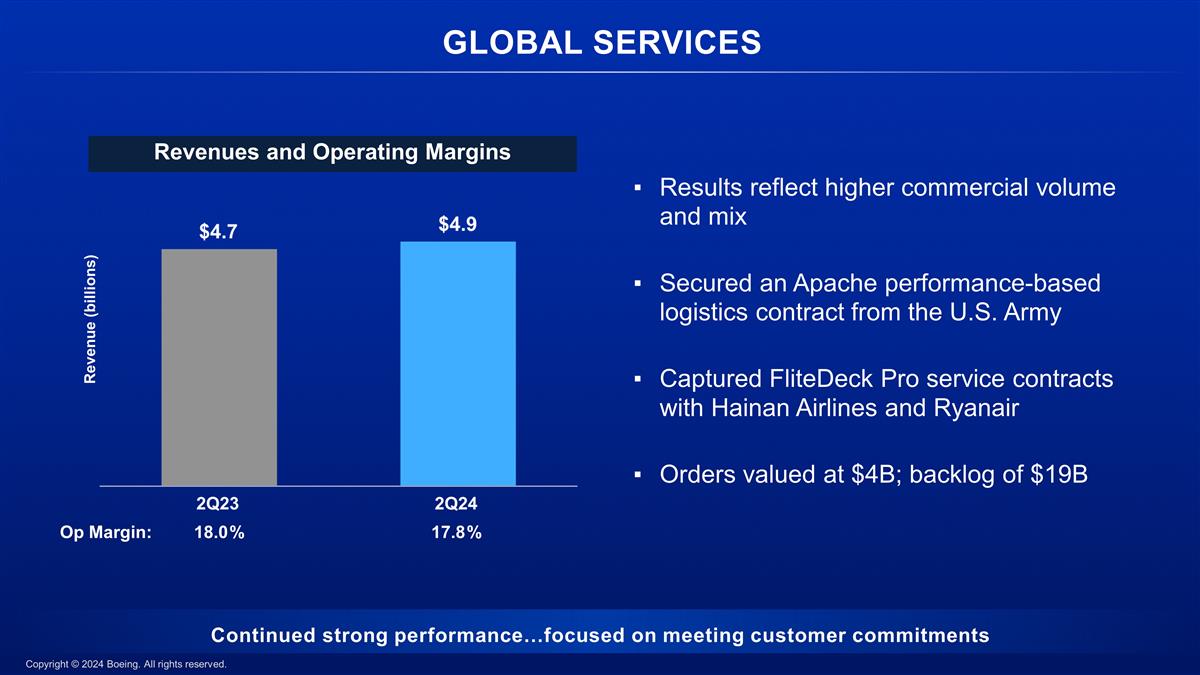 GLOBAL SERVICES

Revenues and Operating Margins

Revenue (billions)

$4.7

$4.9

2Q23

2Q24

Op Margin: 18.0% 17.8%

▪ Results reflect higher commercial volume and mix

▪ Secured an Apache performance-based logistics contract from the U.S. Army

▪ Captured FliteDeck Pro service contracts with Hainan Airlines and Ryanair

▪ Orders valued at $4B; backlog of $19B

Continued strong performance…focused on meeting customer commitments

Copyright © 2024 Boeing. All rights reserved.